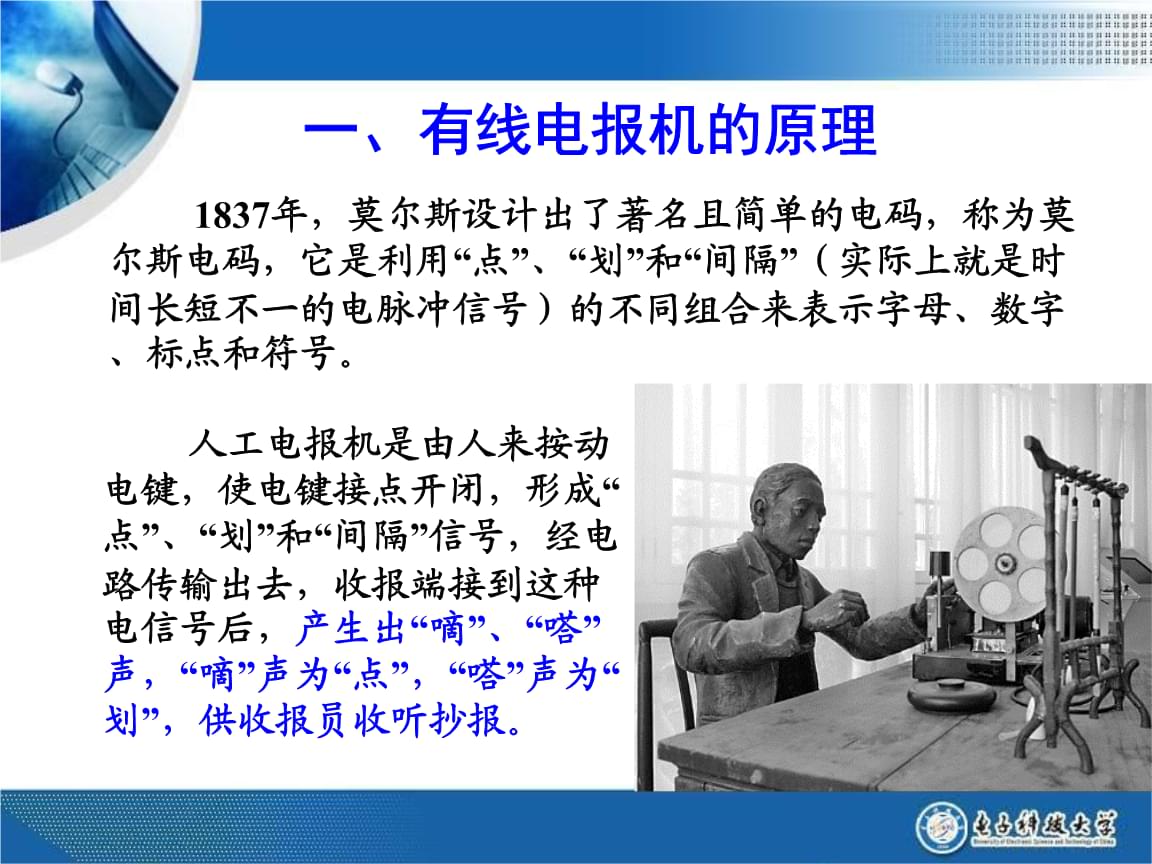 一、有线电报机的原理

1837年，莫尔斯设计出了著名且简单的电码，称为莫尔斯电码，它是利用“点”、“划”和“间隔”（实际上就是时间长短不一的电脉冲信号）的不同组合来表示字母、数字、标点和符号。

人工电报机是由人来按动电键，使电键接点开闭，形成“点”、“划”和“间隔”信号，经电路传输出去，收报端接到这种电信号后，产生出“嘀”、“嗒”声，“嘀”声为“点”，“嗒”声为“划”，供收报员收听抄报。

电子科技大学
University of Electronic Science and Technology of China